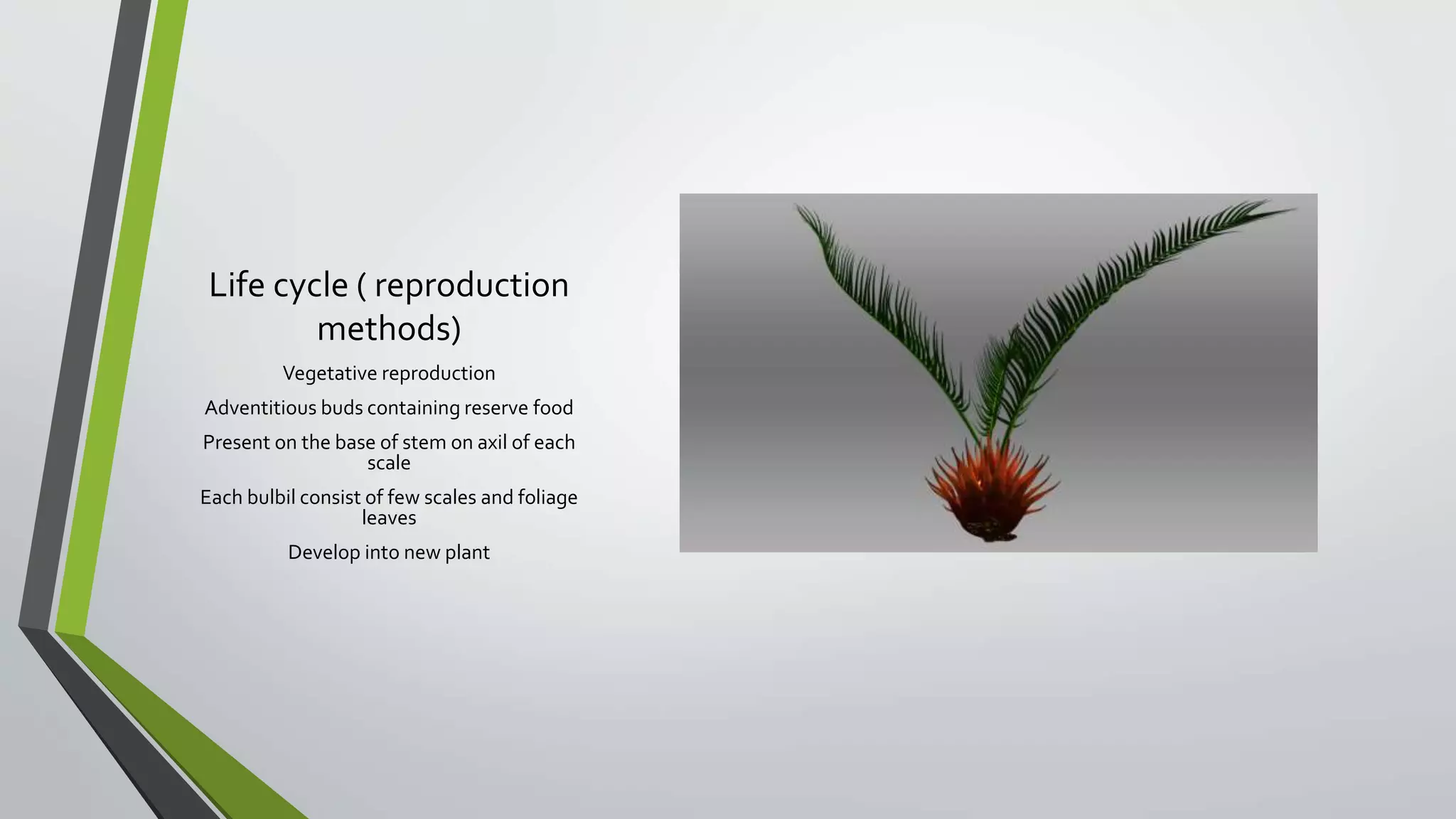 Life cycle ( reproduction methods)

Vegetative reproduction

Adventitious buds containing reserve food

Present on the base of stem on axil of each scale

Each bulbil consist of few scales and foliage leaves

Develop into new plant